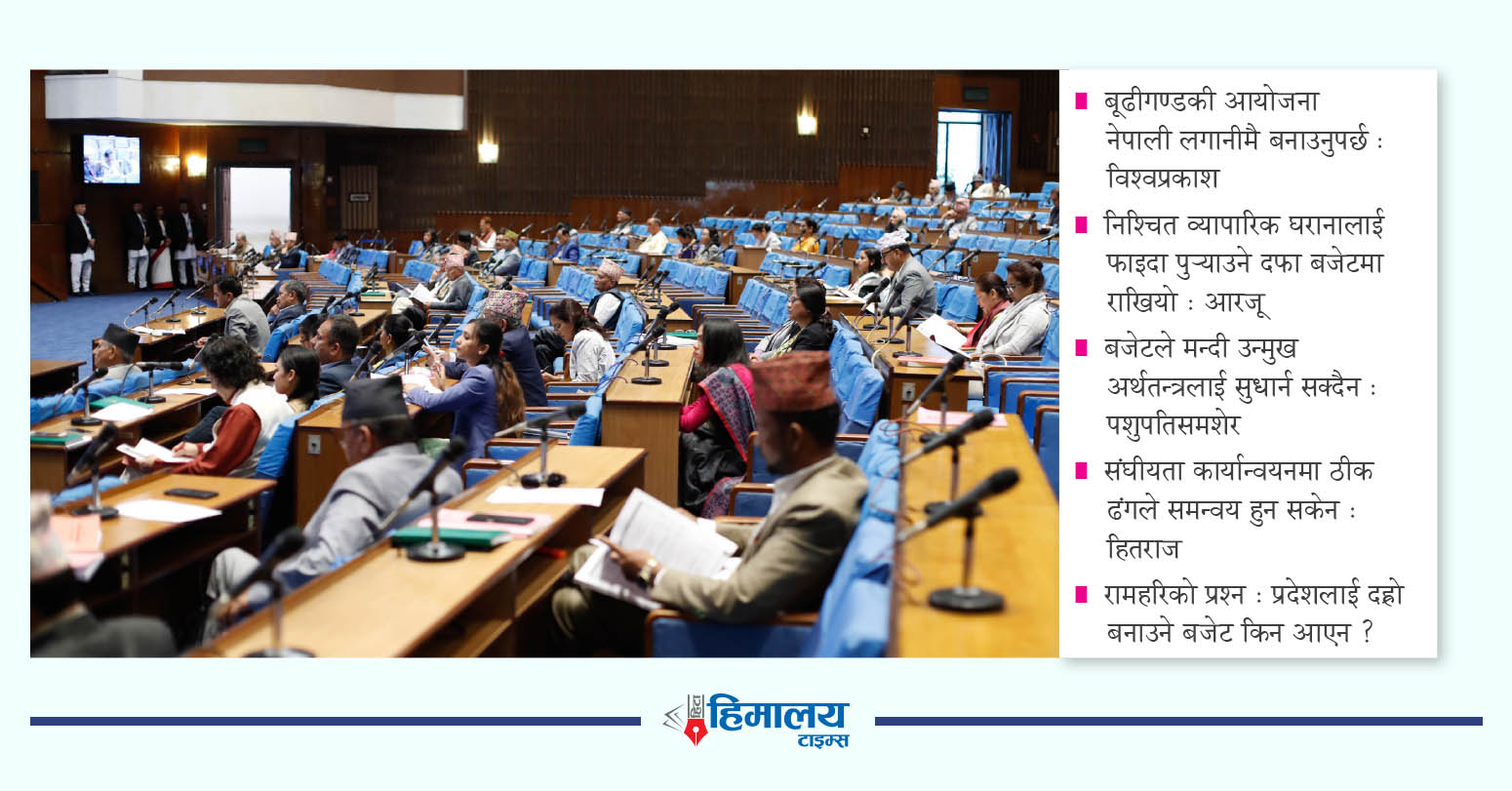 बूढीगण्डकी आयोजना नेपाली लगानीमै बनाउनुपर्छ : विश्वप्रकाश

निश्चित व्यापारिक घरानालाई फाइदा पुऱ्याउने दफा बजेटमा राखियो : आरजू

बजेटले मन्दी उन्मुख अर्थतन्त्रलाई सुधार्न सक्दैन : पशुपतिसमशेर

संघीयता कार्यान्वयनमा ठीक ढंगले समन्वय हुन सकेन : हितराज

रामहरिको प्रश्न : प्रदेशलाई दह्रो बनाउने बजेट किन आएन ?

हिमालय टाइम्स